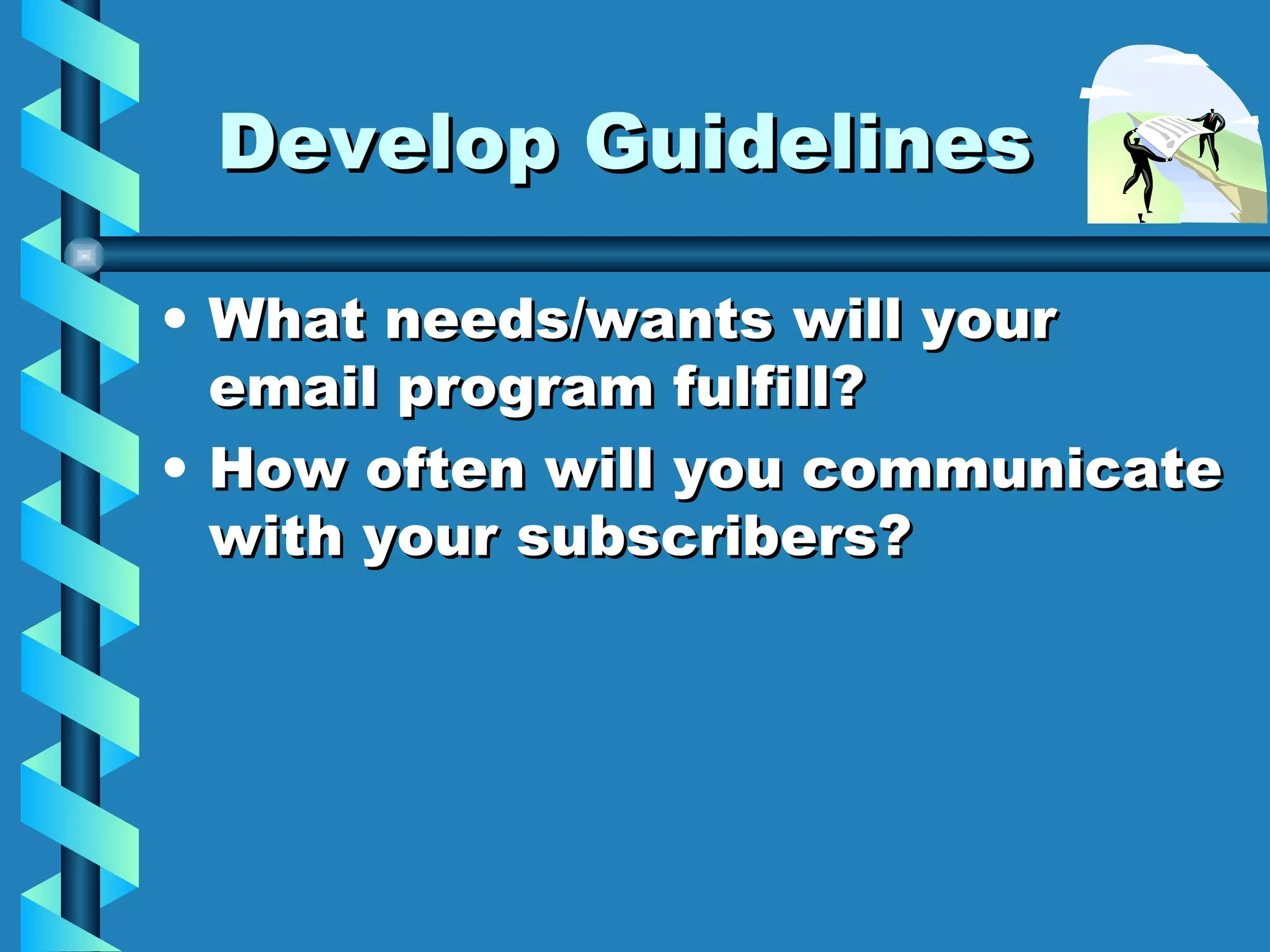 Develop Guidelines

• What needs/wants will your email program fulfill?

• How often will you communicate with your subscribers?